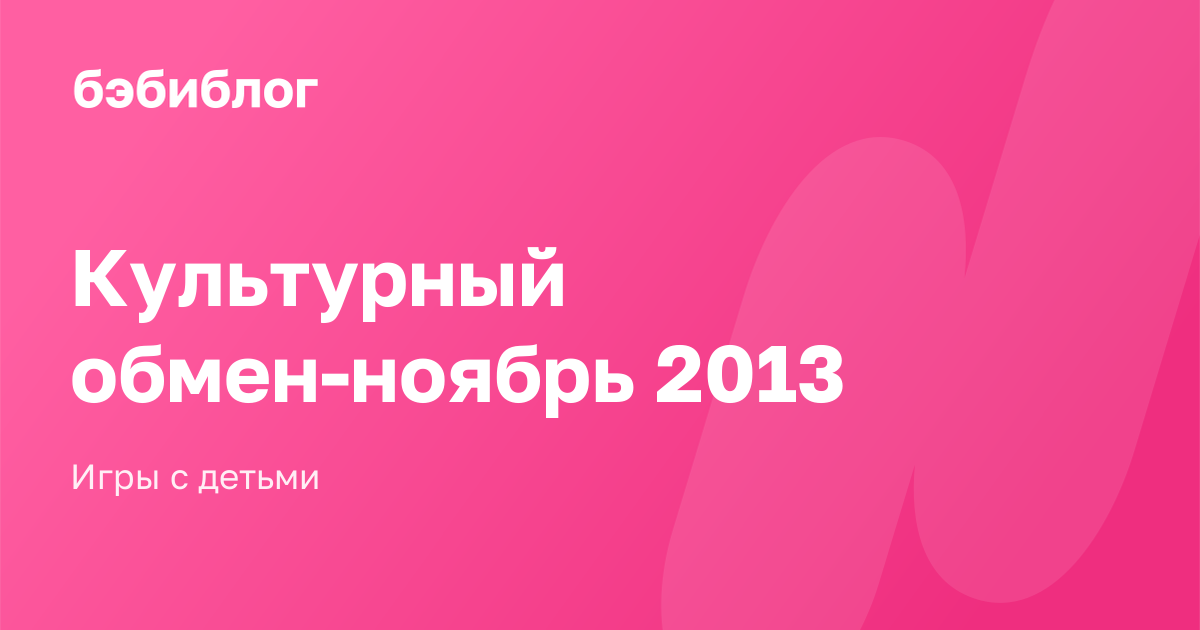 бэбиблог

Культурный обмен-ноябрь 2013

Игры с детьми